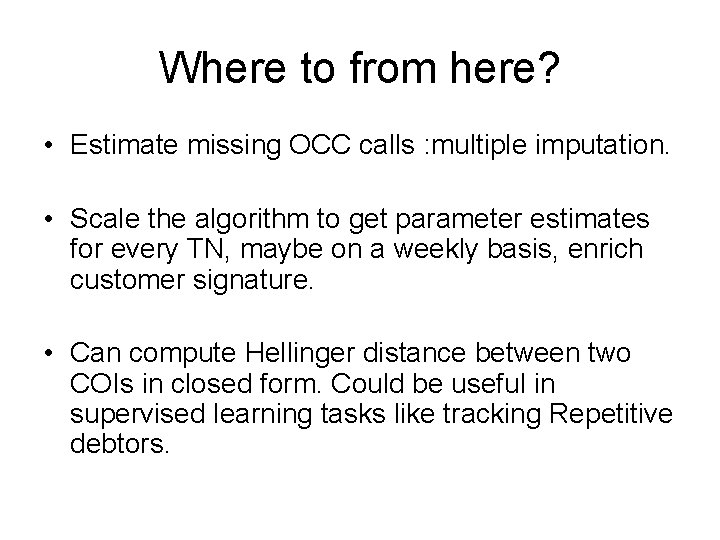 Where to from here?

• Estimate missing OCC calls :multiple imputation.

• Scale the algorithm to get parameter estimates for every TN, maybe on a weekly basis, enrich customer signature.

• Can compute Hellinger distance between two COIs in closed form. Could be useful in supervised learning tasks like tracking Repetitive debtors.